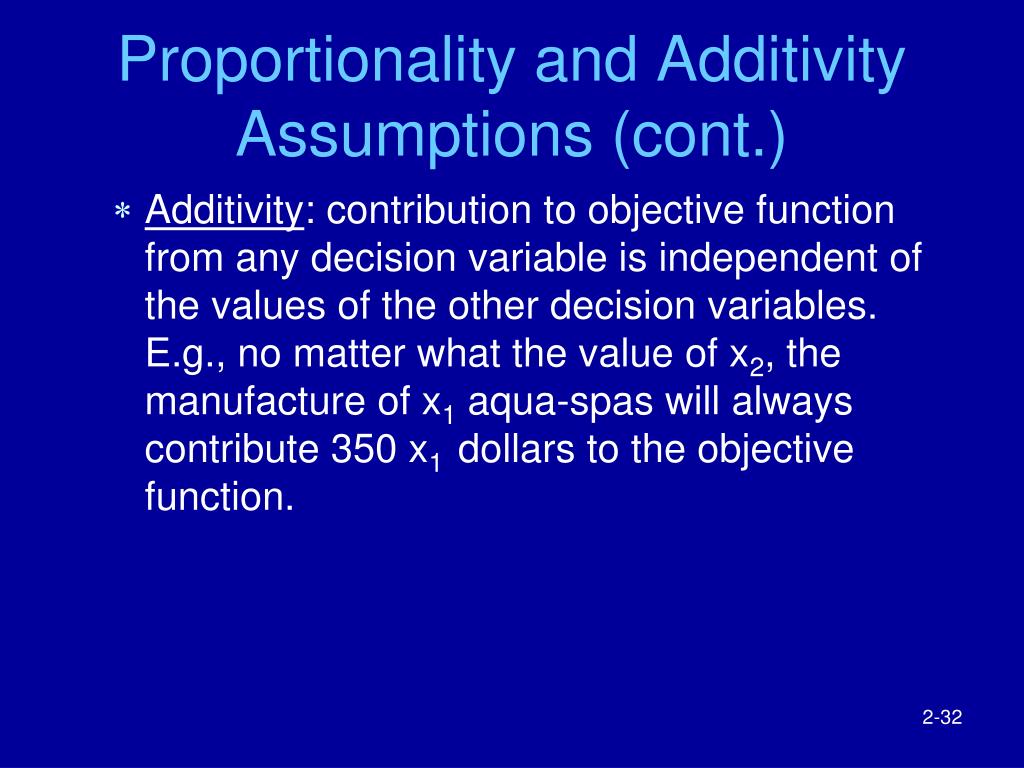 Proportionality and Additivity Assumptions (cont.)

* Additivity: contribution to objective function from any decision variable is independent of the values of the other decision variables. E.g., no matter what the value of $x_2$, the manufacture of $x_1$ aqua-spas will always contribute 350 $x_1$ dollars to the objective function.

2-32